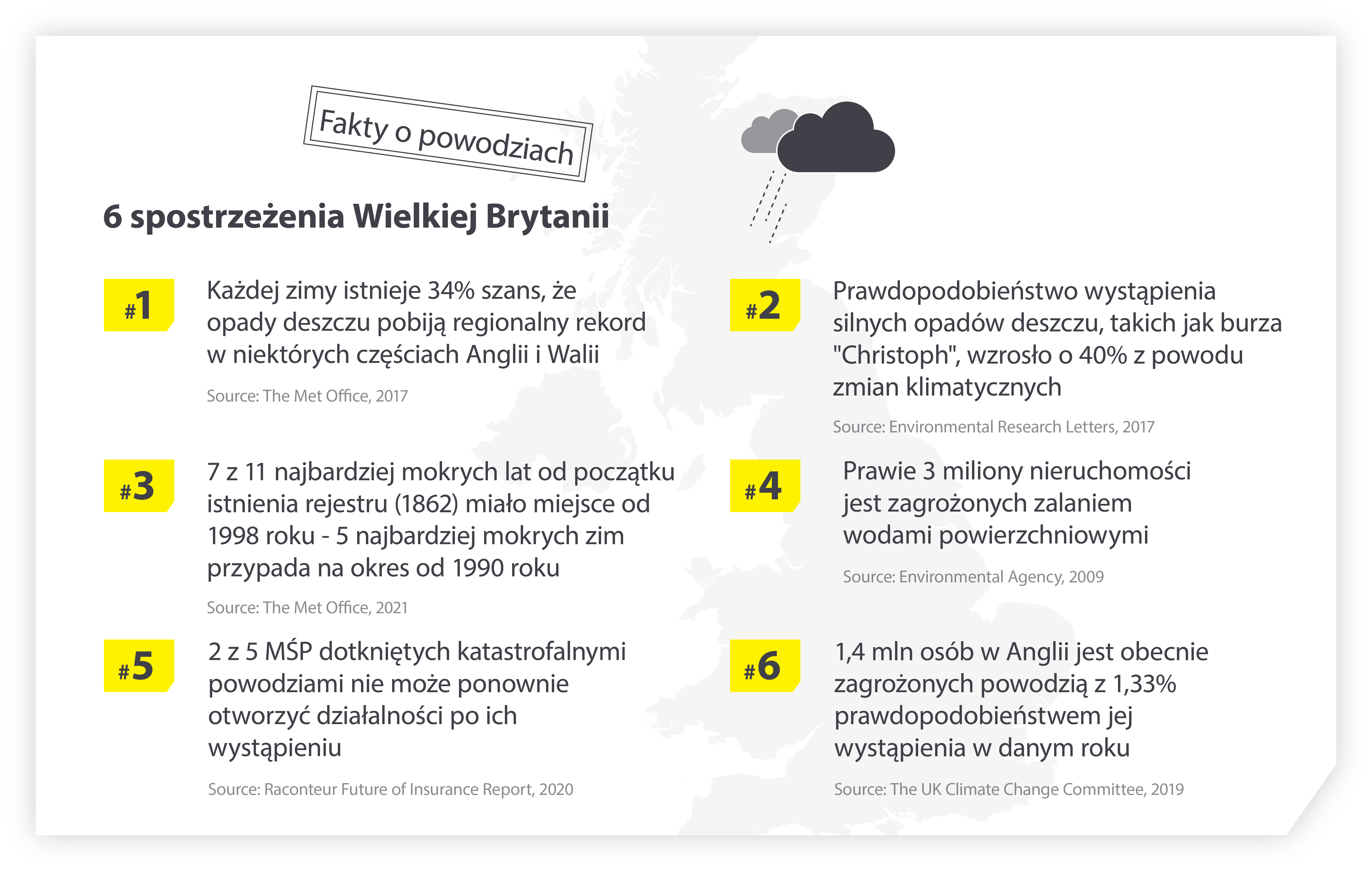 Fakty o powodziach

6 spostrzeżenia Wielkiej Brytanii

#1

Każdej zimy istnieje 34% szans, że opady deszczu pobiją regionalny rekord w niektórych częściach Anglii i Walii

Source: The Met Office, 2017

#2

Prawdopodobieństwo wystąpienia silnych opadów deszczu, takich jak burza "Christoph", wzrosło o 40% z powodu zmian klimatycznych

Source: Environmental Research Letters, 2017

#3

7 z 11 najbardziej mokrych lat od początku istnienia rejestru (1862) miało miejsce od 1998 roku - 5 najbardziej mokrych zim przypada na okres od 1990 roku

Source: The Met Office, 2021

#4

Prawie 3 miliony nieruchomości jest zagrożonych zalaniem wodami powierzchniowymi

Source: Environmental Agency, 2009

#5

2 z 5 MŚP dotkniętych katastrofalnymi powodziami nie może ponownie otworzyć działalności po ich wystąpieniu

Source: Raconteur Future of Insurance Report, 2020

#6

1,4 mln osób w Anglii jest obecnie zagrożonych powodzią z 1,33% prawdopodobieństwem jej wystąpienia w danym roku

Source: The UK Climate Change Committee, 2019